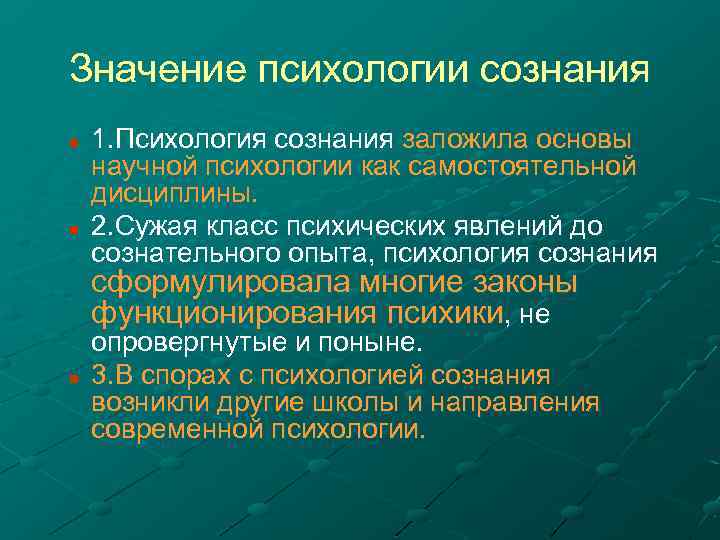 Значение психологии сознания

1.Психология сознания заложила основы научной психологии как самостоятельной дисциплины.

2.Сужая класс психических явлений до сознательного опыта, психология сознания сформулировала многие законы функционирования психики, не опровергнутые и поныне.

3.В спорах с психологией сознания возникли другие школы и направления современной психологии.